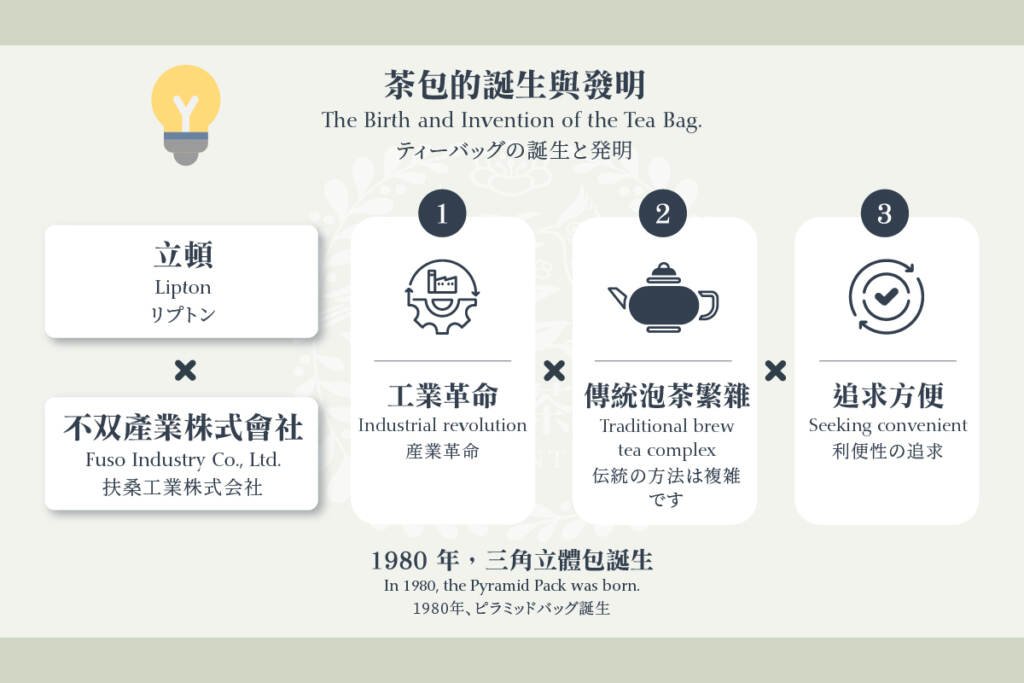 茶包的誕生與發明
The Birth and Invention of the Tea Bag.
ティーバッグの誕生と発明

立頓
Lipton
リプトン

×

不双產業株式會社
Fuso Industry Co., Ltd.
扶桑工業株式会社

1
工業革命
Industrial revolution
産業革命

×

2
傳統泡茶繁雜
Traditional brew tea complex
伝統の方法は複雑です

×

3
追求方便
Seeking convenient
利便性の追求

1980 年，三角立體包誕生
In 1980, the Pyramid Pack was born.
1980年、ピラミッドバッグ誕生